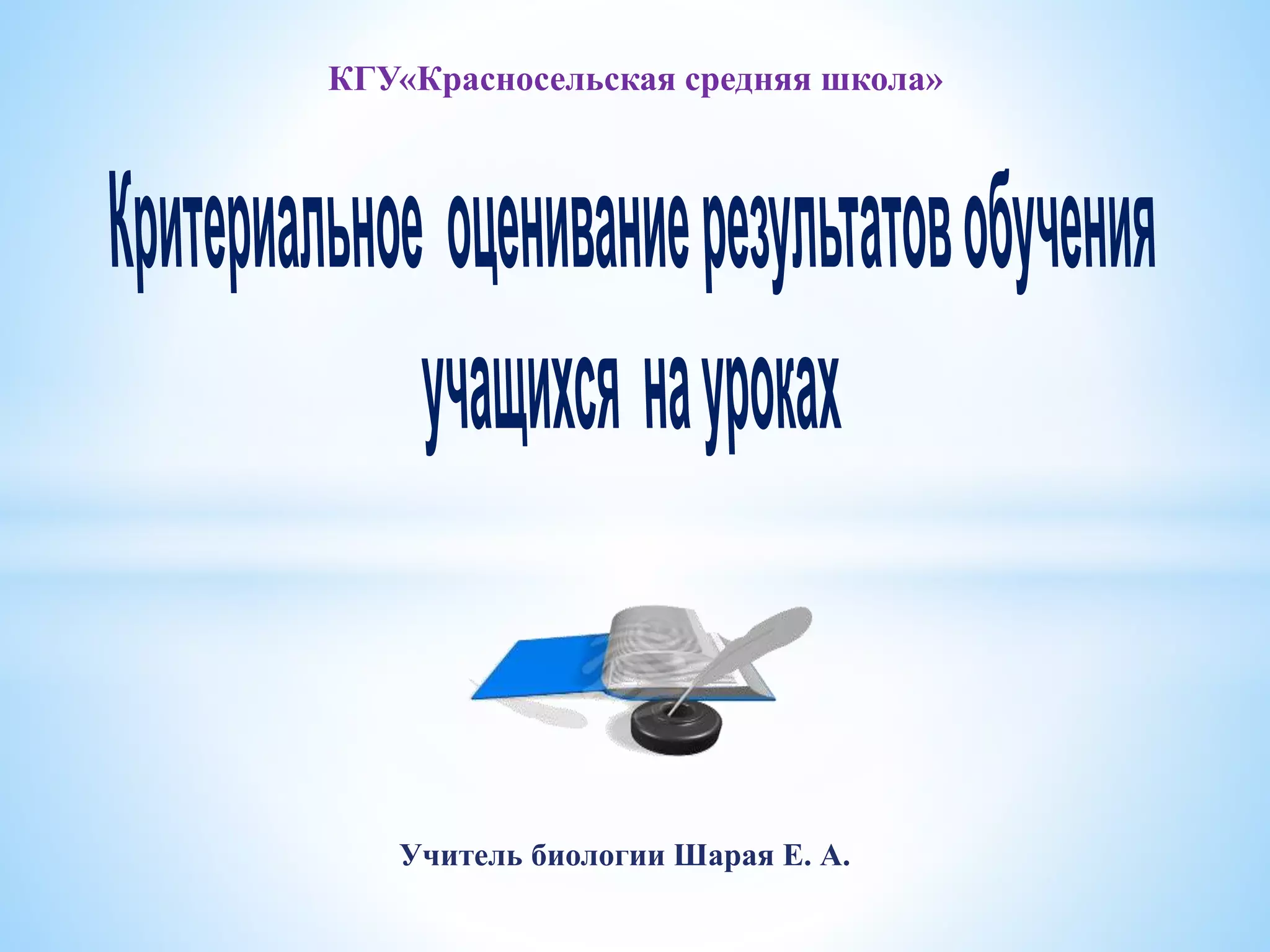 КГУ«Красносельская средняя школа»

Критериальное оценивание результатов обучения учащихся на уроках

Учитель биологии Шарая Е. А.